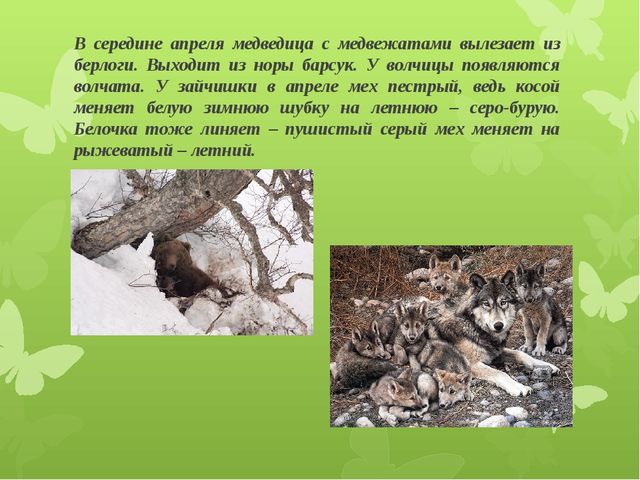 В середине апреля медведица с медвежатами вылезает из берлоги. Выходит из норы барсук. У волчицы появляются волчата. У зайчишки в апреле мех пестрый, ведь косой меняет белую зимнюю шубку на летнюю – серо-бурую. Белочка тоже линяет – пушистый серый мех меняет на рыжеватый – летний.